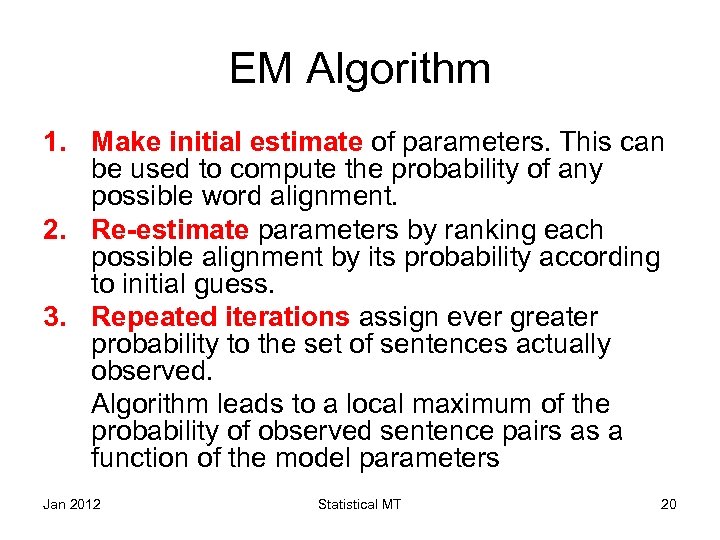 EM Algorithm

1. Make initial estimate of parameters. This can be used to compute the probability of any possible word alignment.
2. Re-estimate parameters by ranking each possible alignment by its probability according to initial guess.
3. Repeated iterations assign ever greater probability to the set of sentences actually observed.

Algorithm leads to a local maximum of the probability of observed sentence pairs as a function of the model parameters

Jan 2012 Statistical MT 20